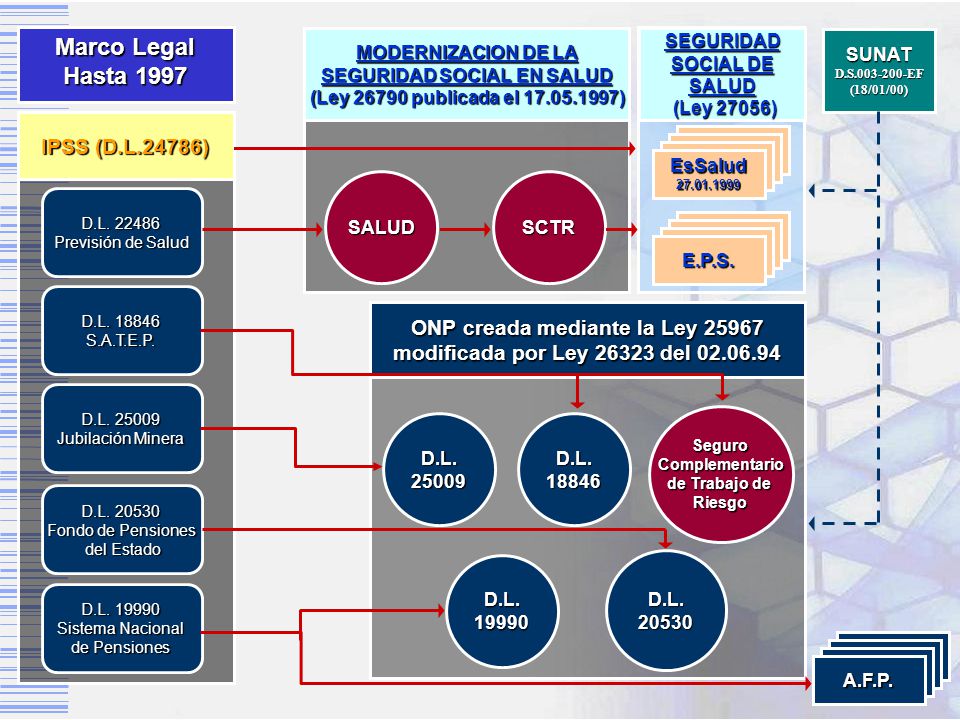 Marco Legal Hasta 1997

IPSS (D.L.24786)

D.L. 22486 Previsión de Salud

D.L. 18846 S.A.T.E.P.

D.L. 25009 Jubilación Minera

D.L. 20530 Fondo de Pensiones del Estado

D.L. 19990 Sistema Nacional de Pensiones

MODERNIZACION DE LA SEGURIDAD SOCIAL EN SALUD
(Ley 26790 publicada el 17.05.1997)

SALUD

SCTR

SEGURIDAD SOCIAL DE SALUD
(Ley 27056)

EsSalud
27.01.1999

E.P.S.

SUNAT
D.S.003-200-EF
(18/01/00)

ONP creada mediante la Ley 25967 modificada por Ley 26323 del 02.06.94

D.L. 25009

D.L. 18846

Seguro Complementario de Trabajo de Riesgo

D.L. 19990

D.L. 20530

A.F.P.